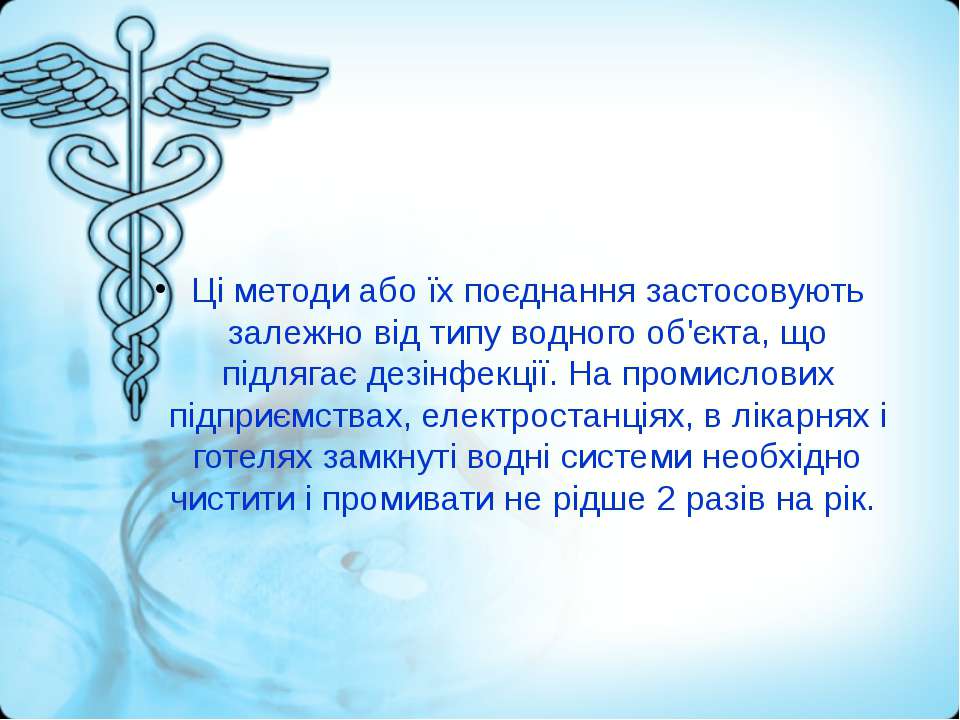 • Ці методи або їх поєднання застосовують залежно від типу водного об'єкта, що підлягає дезінфекції. На промислових підприємствах, електростанціях, в лікарнях і готелях замкнуті водні системи необхідно чистити і промивати не рідше 2 разів на рік.